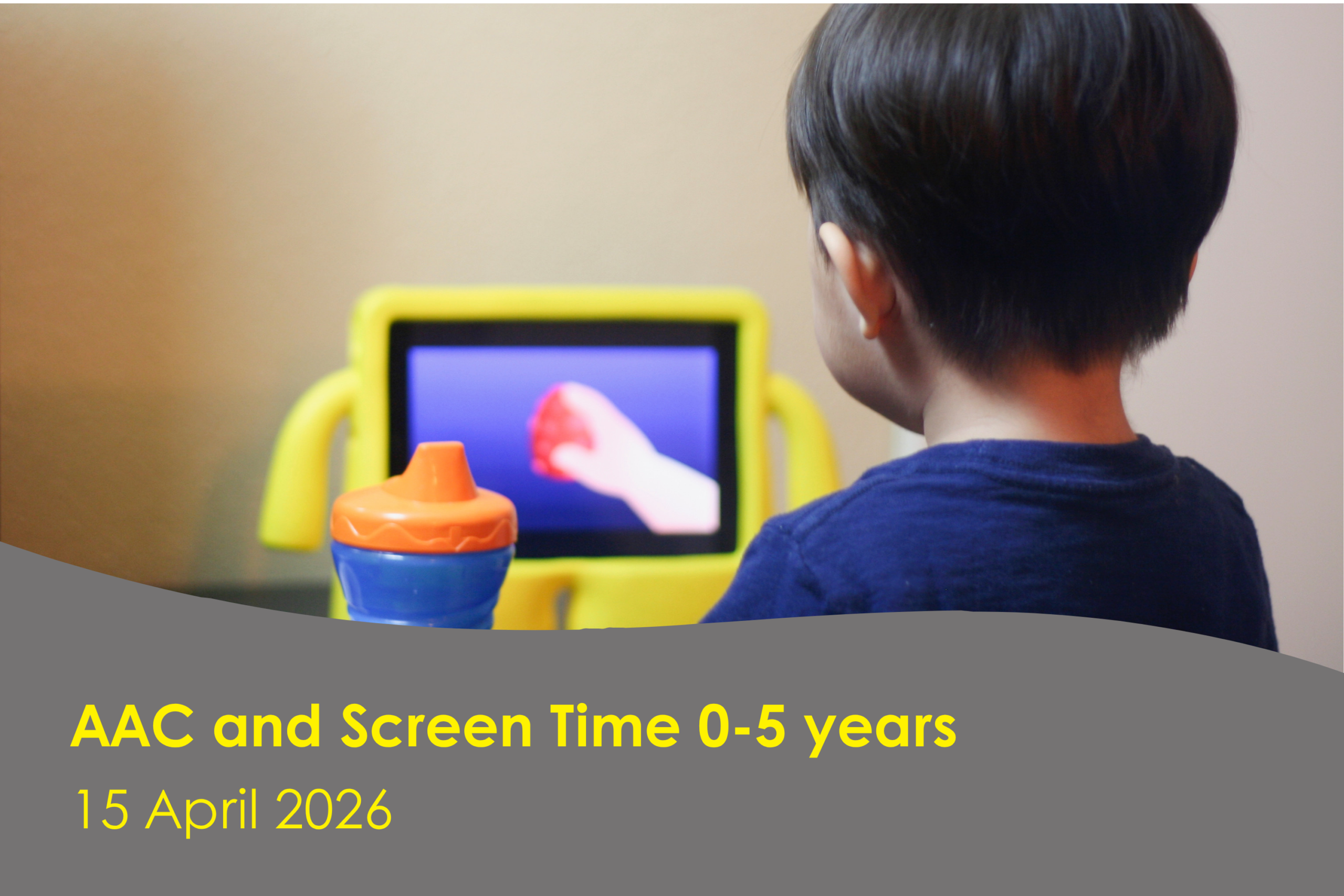 AAC and Screen Time 0-5 years

15 April 2026